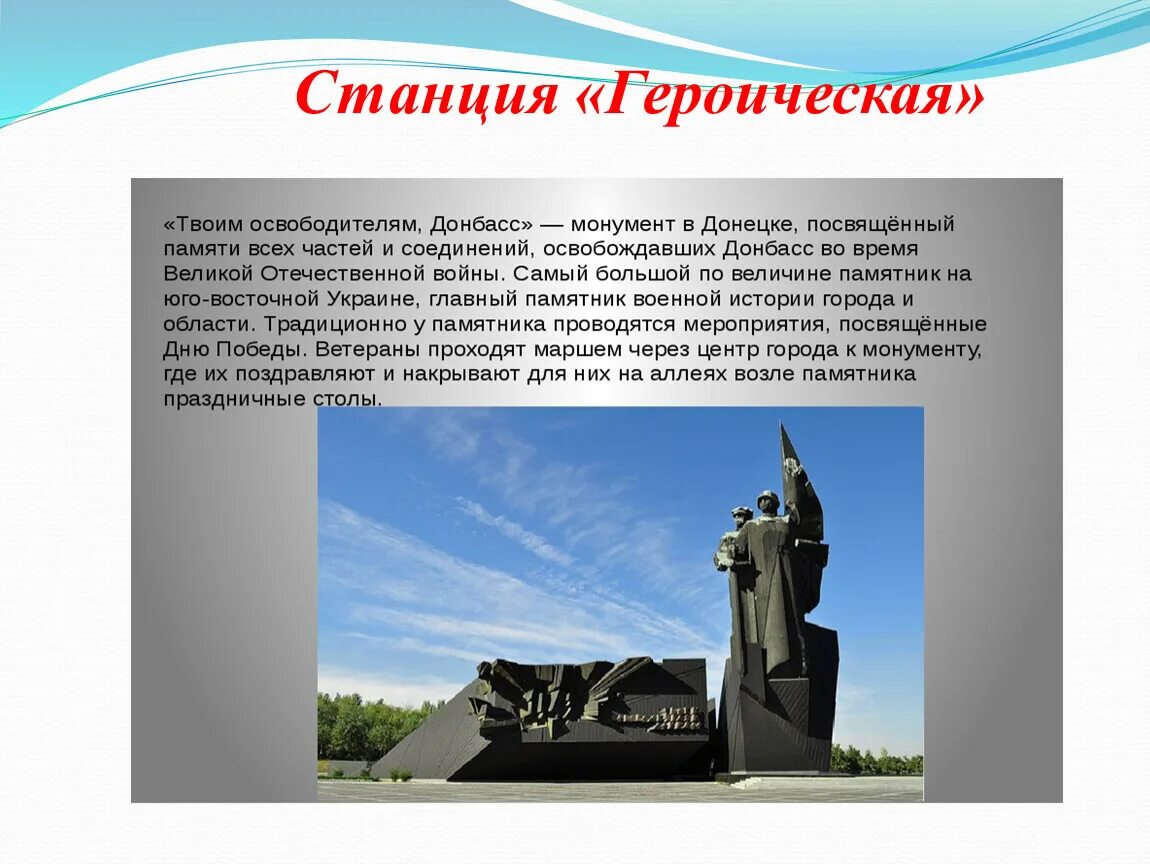 Станция «Героическая»

«Твоим освободителям, Донбасс» — монумент в Донецке, посвящённый памяти всех частей и соединений, освобождавших Донбасс во время Великой Отечественной войны. Самый большой по величине памятник на юго-восточной Украине, главный памятник военной истории города и области. Традиционно у памятника проводятся мероприятия, посвящённые Дню Победы. Ветераны проходят маршем через центр города к монументу, где их поздравляют и накрывают для них на аллеях возле памятника праздничные столы.